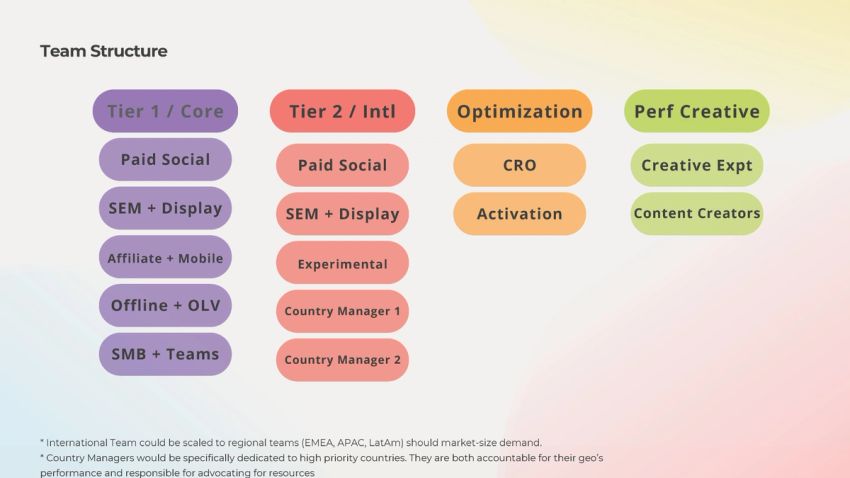 Team Structure

Tier 1 / Core

Paid Social

SEM + Display

Affiliate + Mobile

Offline + OLV

SMB + Teams

Tier 2 / Intl

Paid Social

SEM + Display

Experimental

Country Manager 1

Country Manager 2

Optimization

CRO

Activation

Perf Creative

Creative Expt

Content Creators

* International Team could be scaled to regional teams (EMEA, APAC, LatAm) should market-size demand.
* Country Managers would be specifically dedicated to high priority countries. They are both accountable for their geo's performance and responsible for advocating for resources